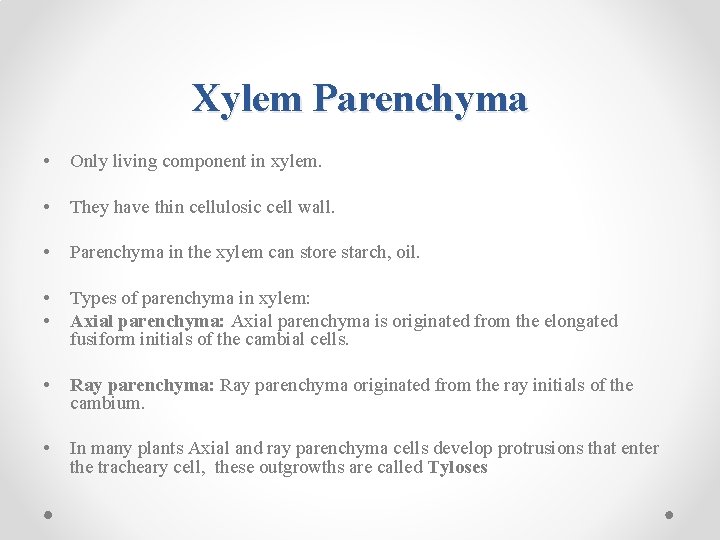 Xylem Parenchyma

• Only living component in xylem.

• They have thin cellulosic cell wall.

• Parenchyma in the xylem can store starch, oil.

• Types of parenchyma in xylem:
• Axial parenchyma: Axial parenchyma is originated from the elongated fusiform initials of the cambial cells.

• Ray parenchyma: Ray parenchyma originated from the ray initials of the cambium.

• In many plants Axial and ray parenchyma cells develop protrusions that enter the tracheary cell, these outgrowths are called Tyloses